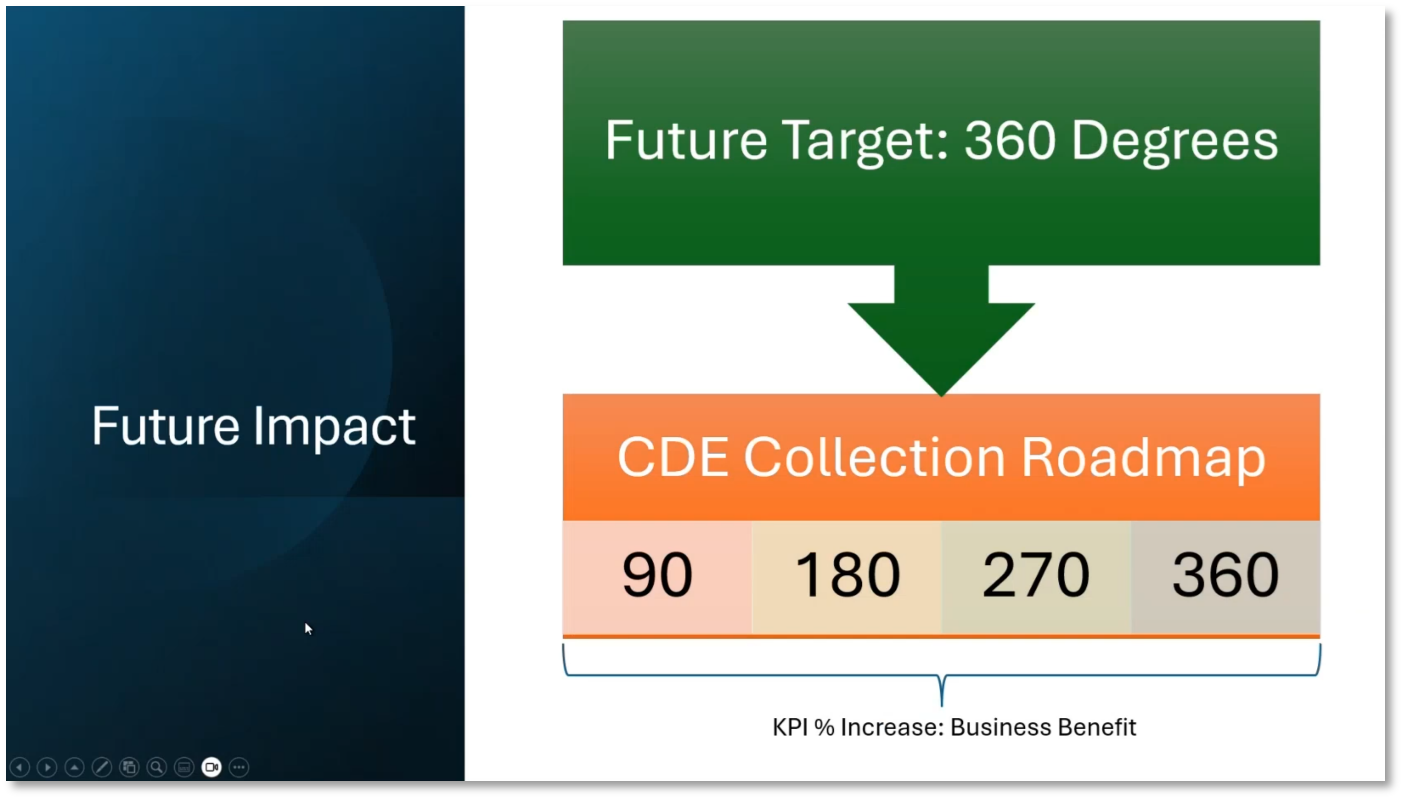 Future Impact

Future Target: 360 Degrees

CDE Collection Roadmap

| 90 | 180 | 270 | 360 |
|---|---|---|---|

KPI % Increase: Business Benefit